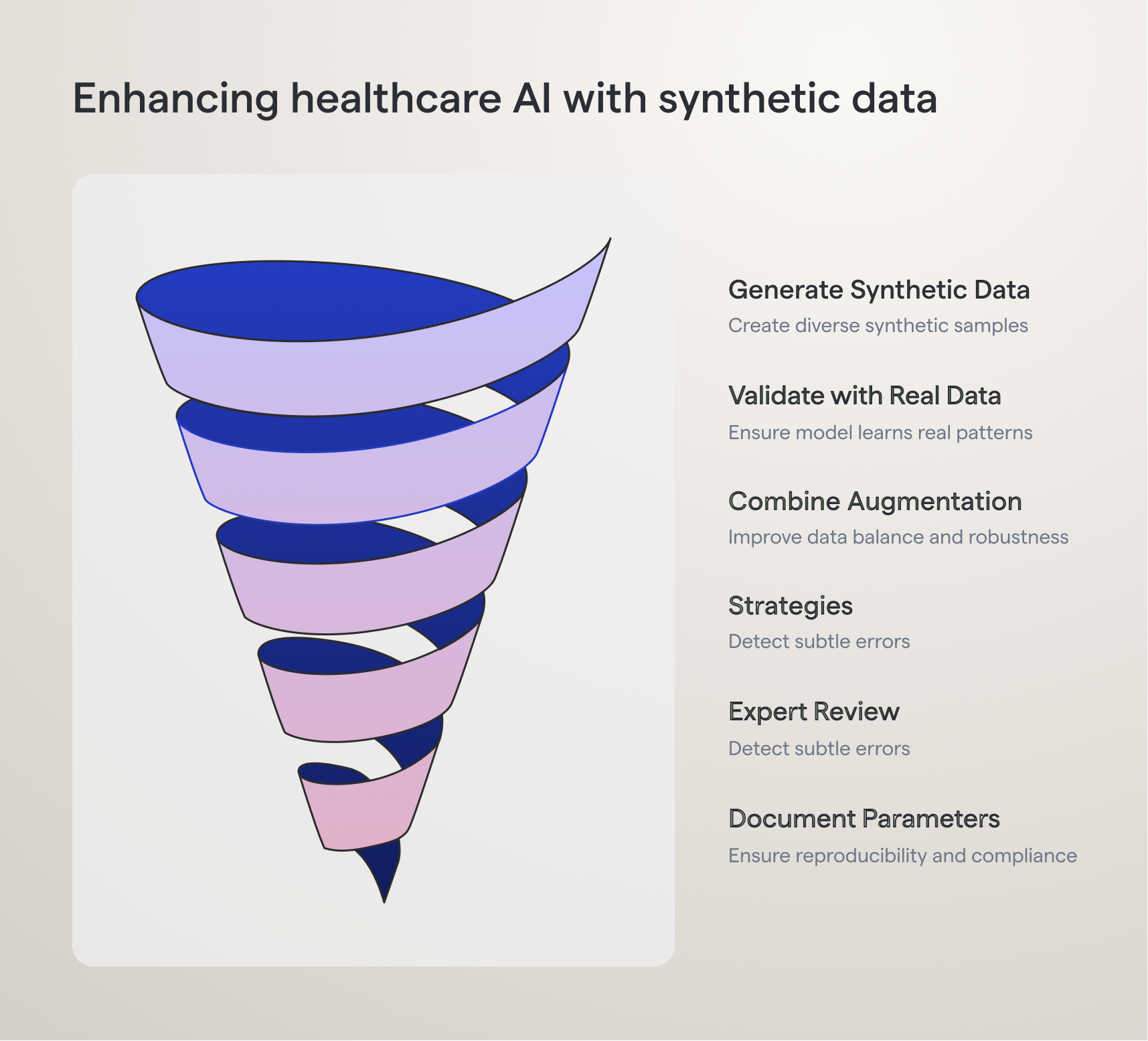 Enhancing healthcare AI with synthetic data

Generate Synthetic Data
Create diverse synthetic samples

Validate with Real Data
Ensure model learns real patterns

Combine Augmentation
Improve data balance and robustness

Strategies
Detect subtle errors

Expert Review
Detect subtle errors

Document Parameters
Ensure reproducibility and compliance